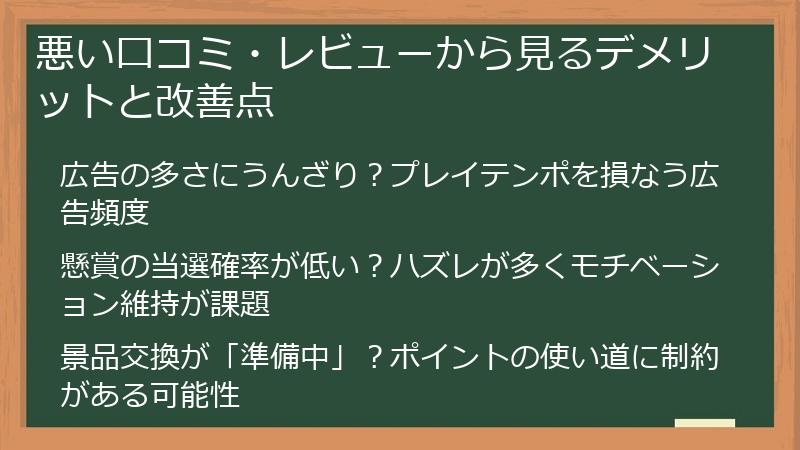 悪い口コミ・レビューから見るデメリットと改善点

広告の多さにうんざり？プレイテンポを損なう広告頻度

懸賞の当選確率が低い？ハズレが多くモチベーション維持が課題

景品交換が「準備中」？ポイントの使い道に制約がある可能性